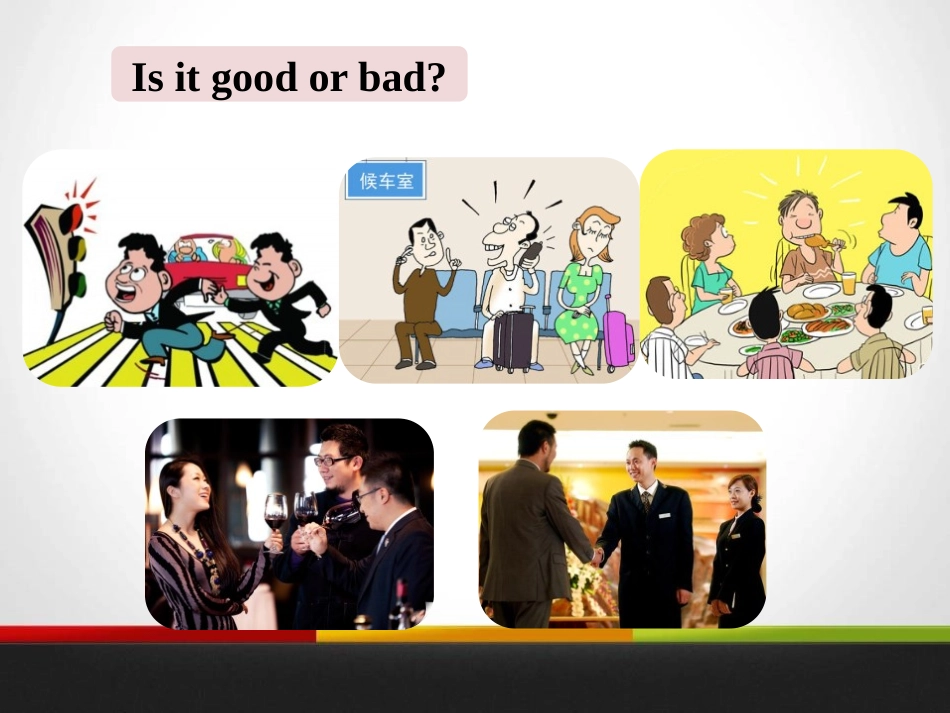 Is it good or bad?

候车室